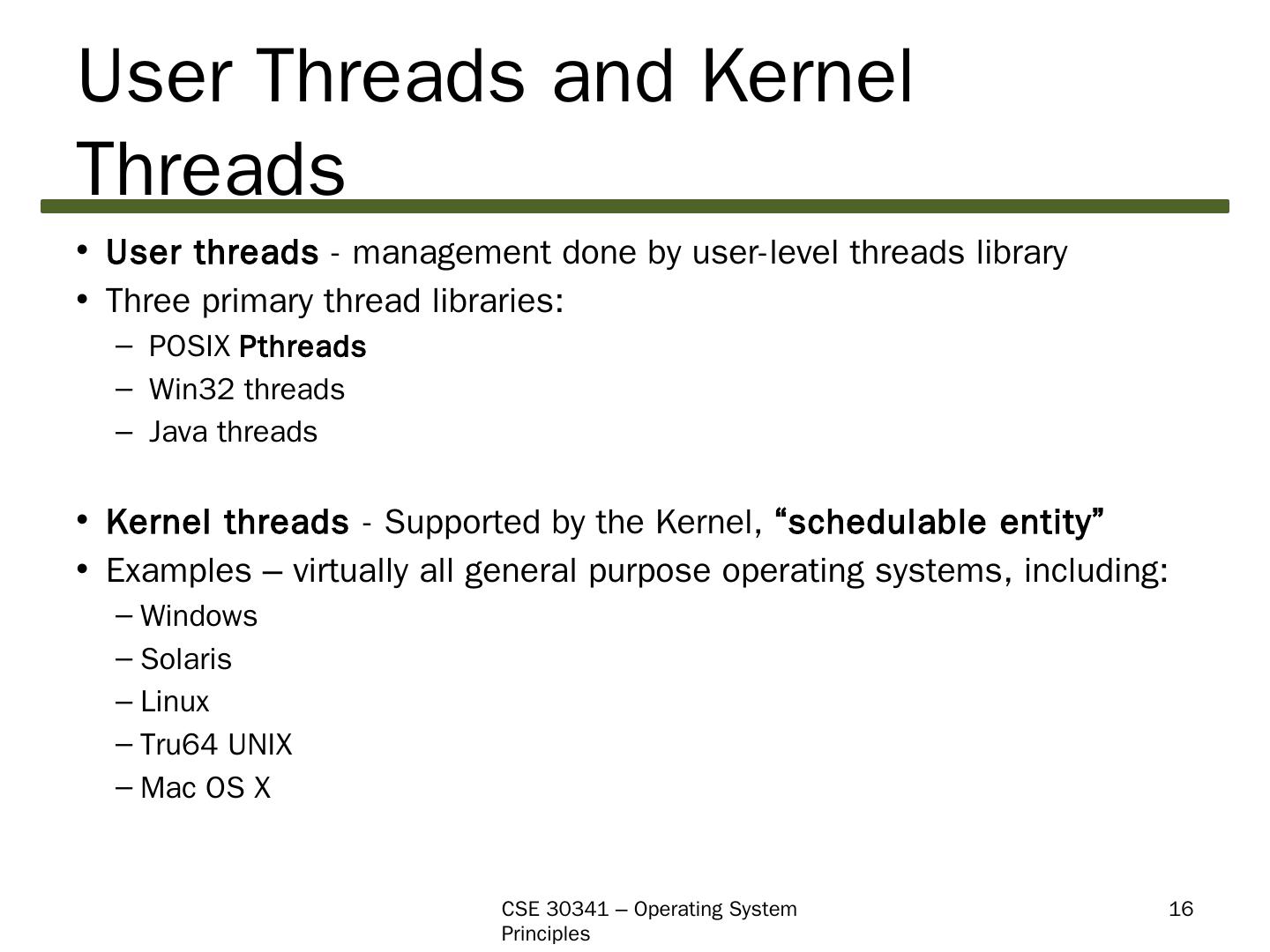 User Threads and Kernel Threads

• User threads - management done by user-level threads library
• Three primary thread libraries:
– POSIX Pthreads
– Win32 threads
– Java threads

• Kernel threads - Supported by the Kernel, “schedulable entity”
• Examples – virtually all general purpose operating systems, including:
– Windows
– Solaris
– Linux
– Tru64 UNIX
– Mac OS X

CSE 30341 – Operating System Principles

16